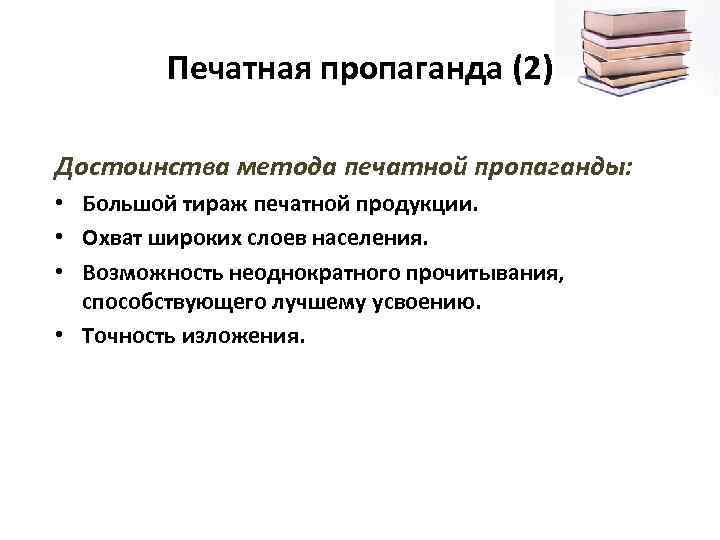 Печатная пропаганда (2)

Достоинства метода печатной пропаганды:

• Большой тираж печатной продукции.
• Охват широких слоев населения.
• Возможность неоднократного прочитывания, способствующего лучшему усвоению.
• Точность изложения.